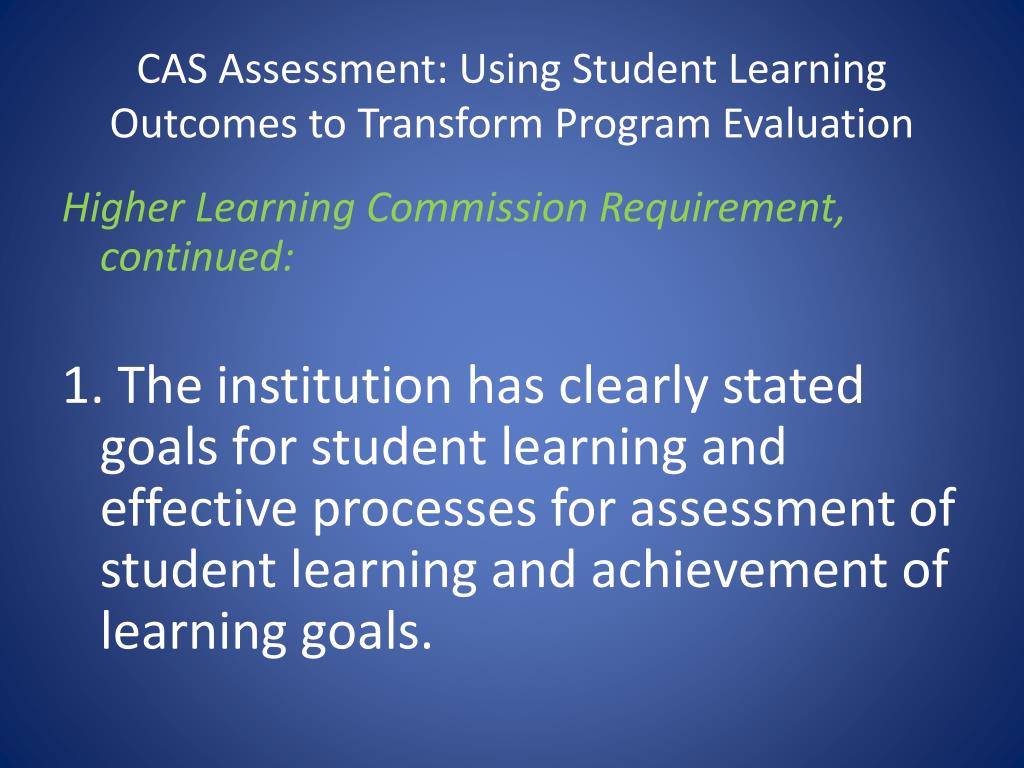 CAS Assessment: Using Student Learning Outcomes to Transform Program Evaluation

Higher Learning Commission Requirement, continued:

1. The institution has clearly stated goals for student learning and effective processes for assessment of student learning and achievement of learning goals.